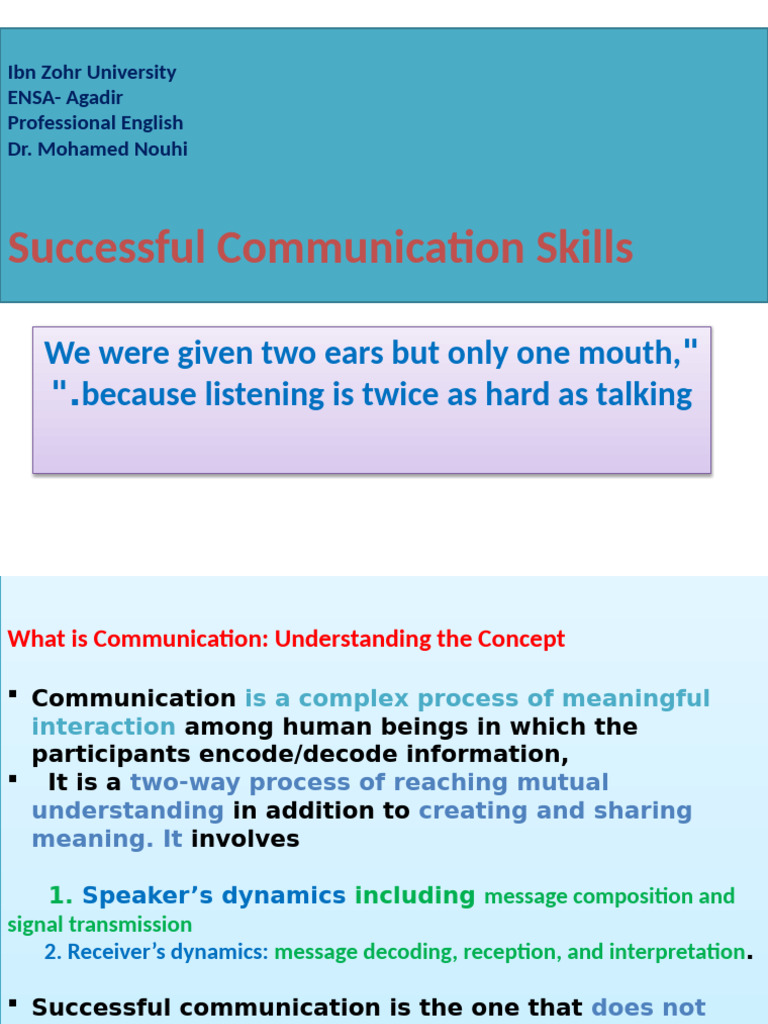 Ibn Zohr University
ENSA- Agadir
Professional English
Dr. Mohamed Nouhi

Successful Communication Skills

We were given two ears but only one mouth,"
".because listening is twice as hard as talking

What is Communication: Understanding the Concept

▪ Communication is a complex process of meaningful interaction among human beings in which the participants encode/decode information,
▪ It is a two-way process of reaching mutual understanding in addition to creating and sharing meaning. It involves

1. Speaker's dynamics including message composition and signal transmission
2. Receiver's dynamics: message decoding, reception, and interpretation.

▪ Successful communication is the one that does not